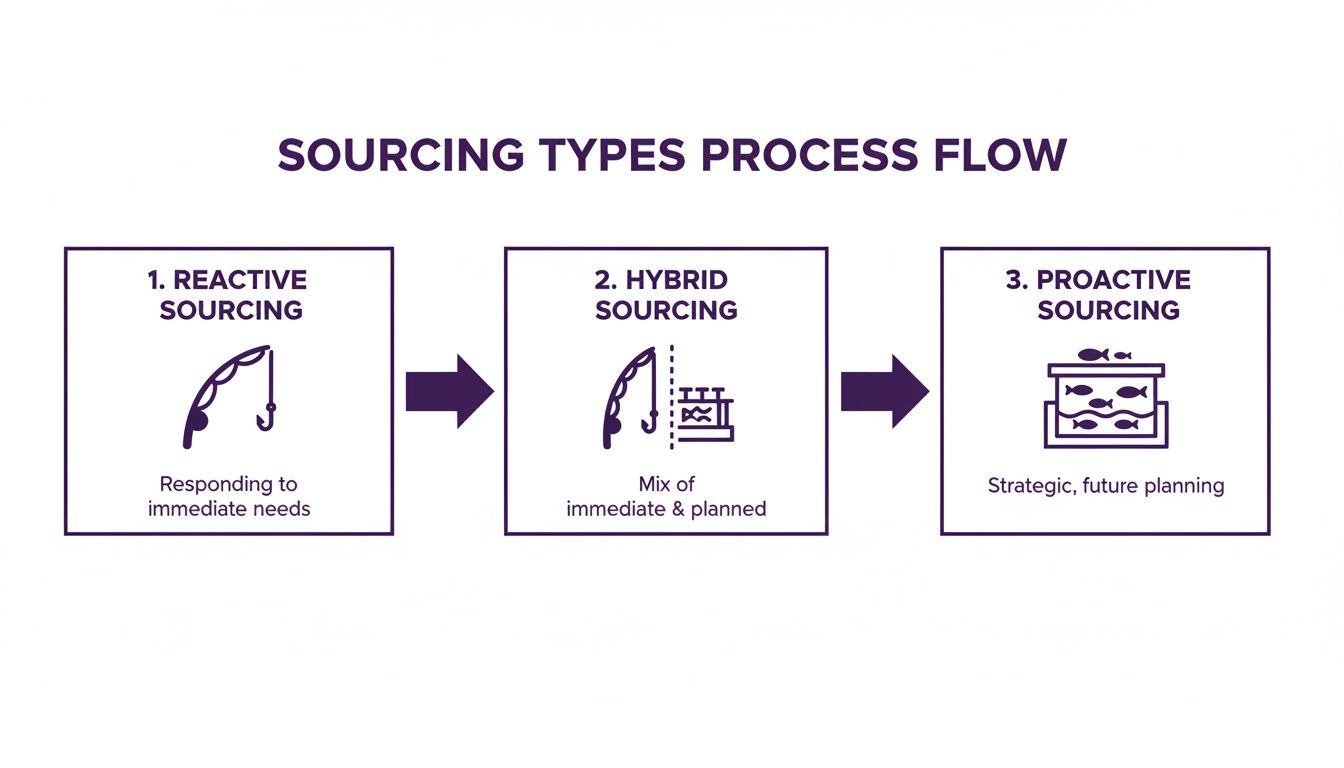 SOURCING TYPES PROCESS FLOW

1. REACTIVE SOURCING

Responding to immediate needs

2. HYBRID SOURCING

Mix of immediate & planned

3. PROACTIVE SOURCING

Strategic, future planning